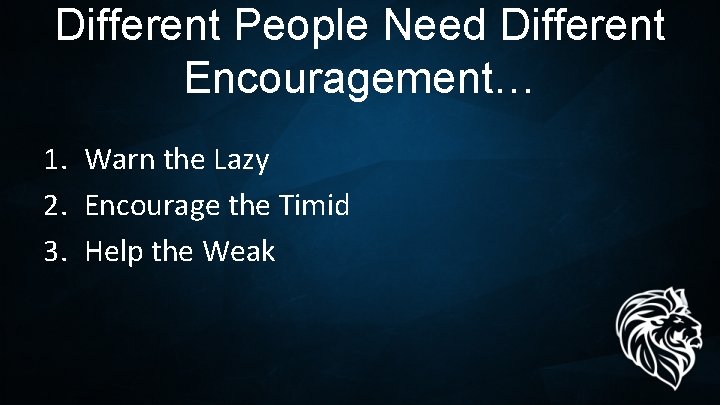 Different People Need Different Encouragement…

1. Warn the Lazy
2. Encourage the Timid
3. Help the Weak